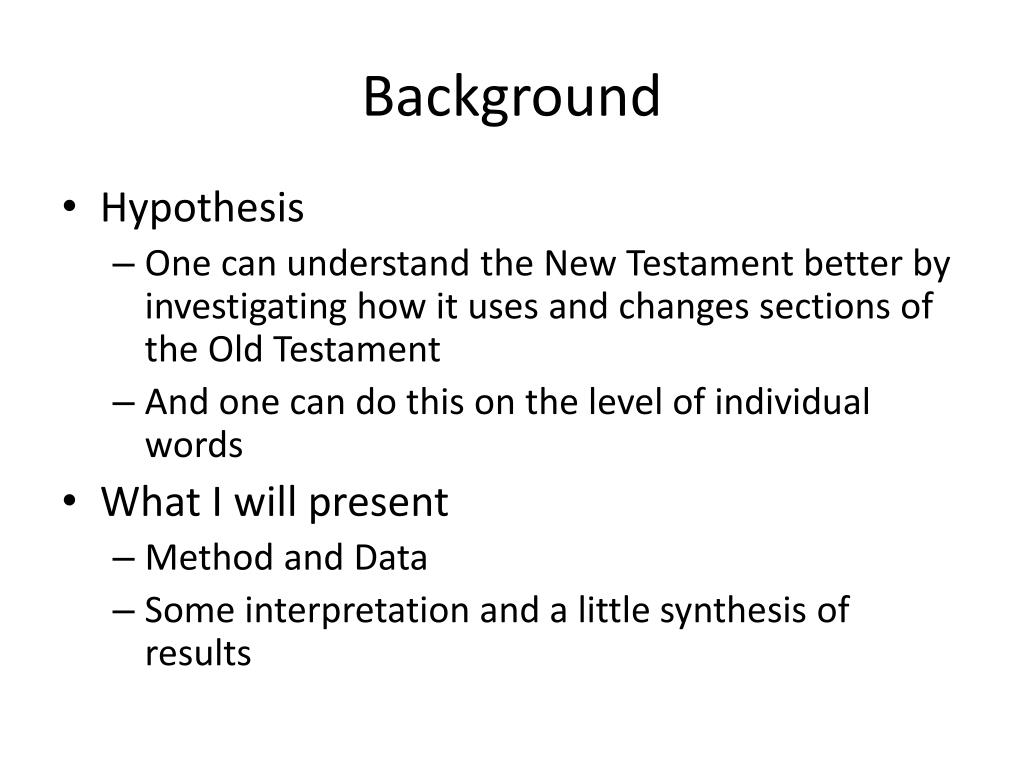 Background

• Hypothesis
– One can understand the New Testament better by investigating how it uses and changes sections of the Old Testament
– And one can do this on the level of individual words
• What I will present
– Method and Data
– Some interpretation and a little synthesis of results